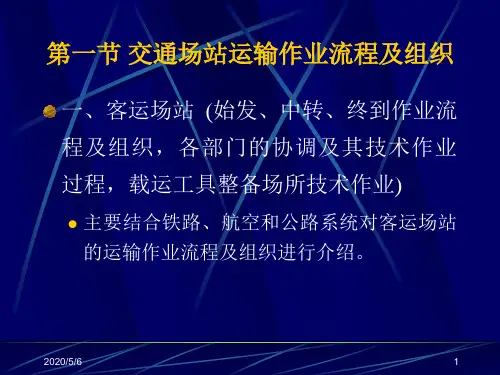 第一节 交通场站运输作业流程及组织

一、客运场站 (始发、中转、终到作业流程及组织，各部门的协调及其技术作业过程，载运工具整备场所技术作业)

主要结合铁路、航空和公路系统对客运场站的运输作业流程及组织进行介绍。

2020/5/6

1